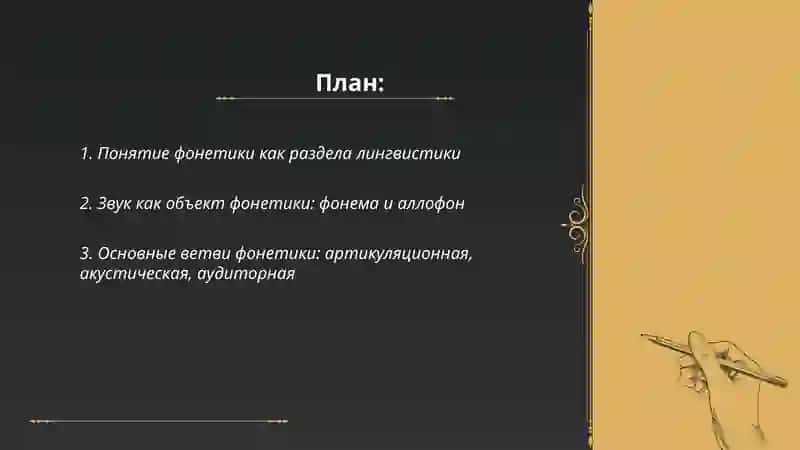 План:

1. Понятие фонетики как раздела лингвистики

2. Звук как объект фонетики: фонема и аллофон

3. Основные ветви фонетики: артикуляционная, акустическая, аудиторная